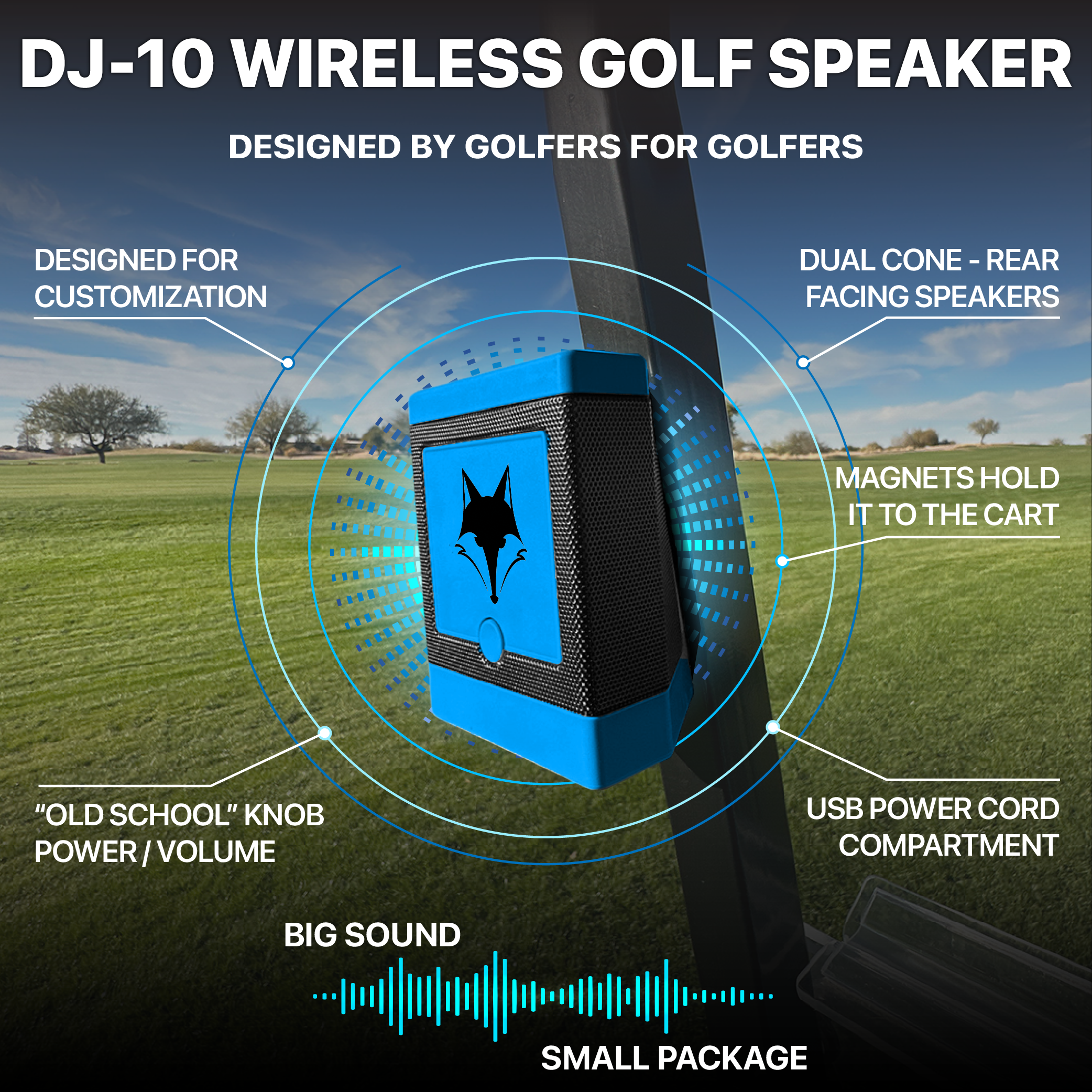 DJ-10 WIRELESS GOLF SPEAKER

DESIGNED BY GOLFERS FOR GOLFERS

DESIGNED FOR CUSTOMIZATION

DUAL CONE - REAR FACING SPEAKERS

MAGNETS HOLD IT TO THE CART

"OLD SCHOOL" KNOB POWER / VOLUME

USB POWER CORD COMPARTMENT

BIG SOUND

SMALL PACKAGE